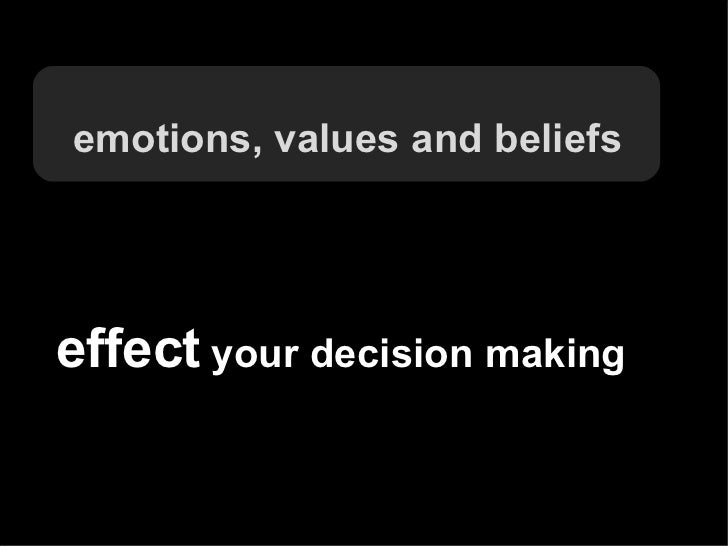 emotions, values and beliefs

effect your decision making